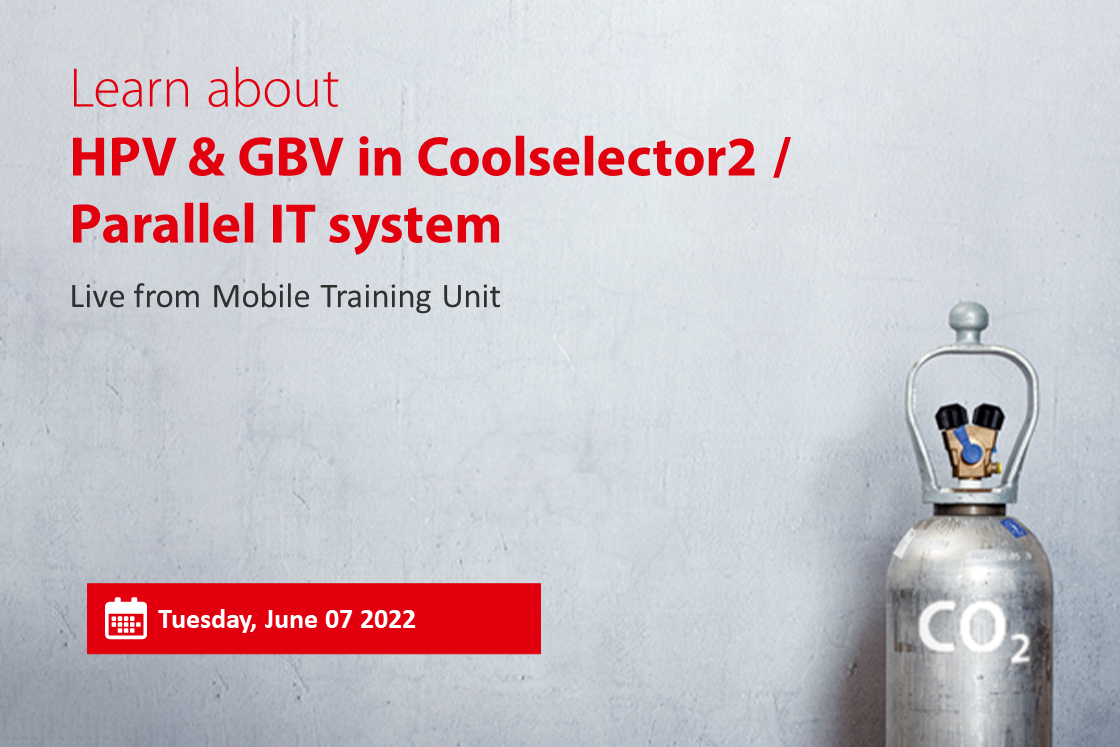 Learn about

HPV & GBV in Coolselector2 / Parallel IT system

Live from Mobile Training Unit

Tuesday, June 07 2022

$CO_2$